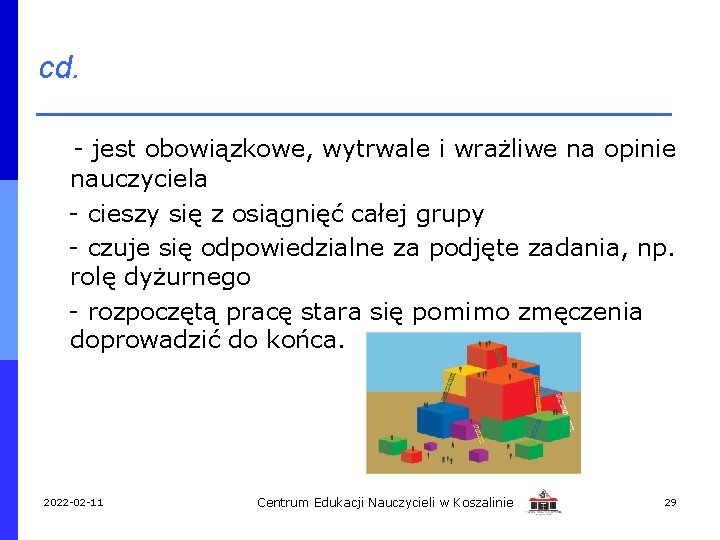 cd.

- jest obowiązkowe, wytrwale i wrażliwe na opinie nauczyciela

- cieszy się z osiągnięć całej grupy

- czuje się odpowiedzialne za podjęte zadania, np. rolę dyżurnego

- rozpoczętą pracę stara się pomimo zmęczenia doprowadzić do końca.

2022-02-11

Centrum Edukacji Nauczycieli w Koszalinie

29